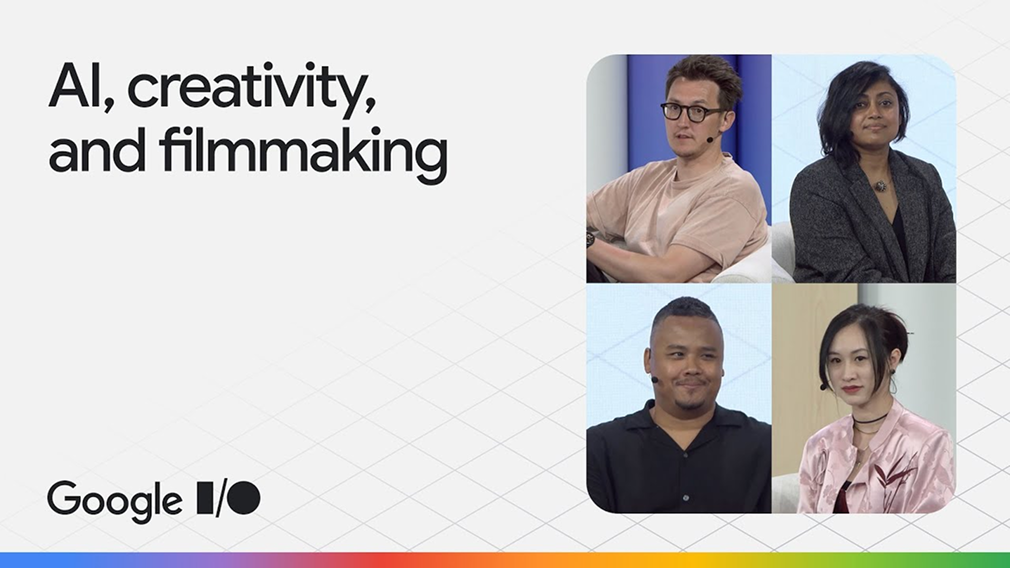 AI, creativity, and filmmaking

Google I/O